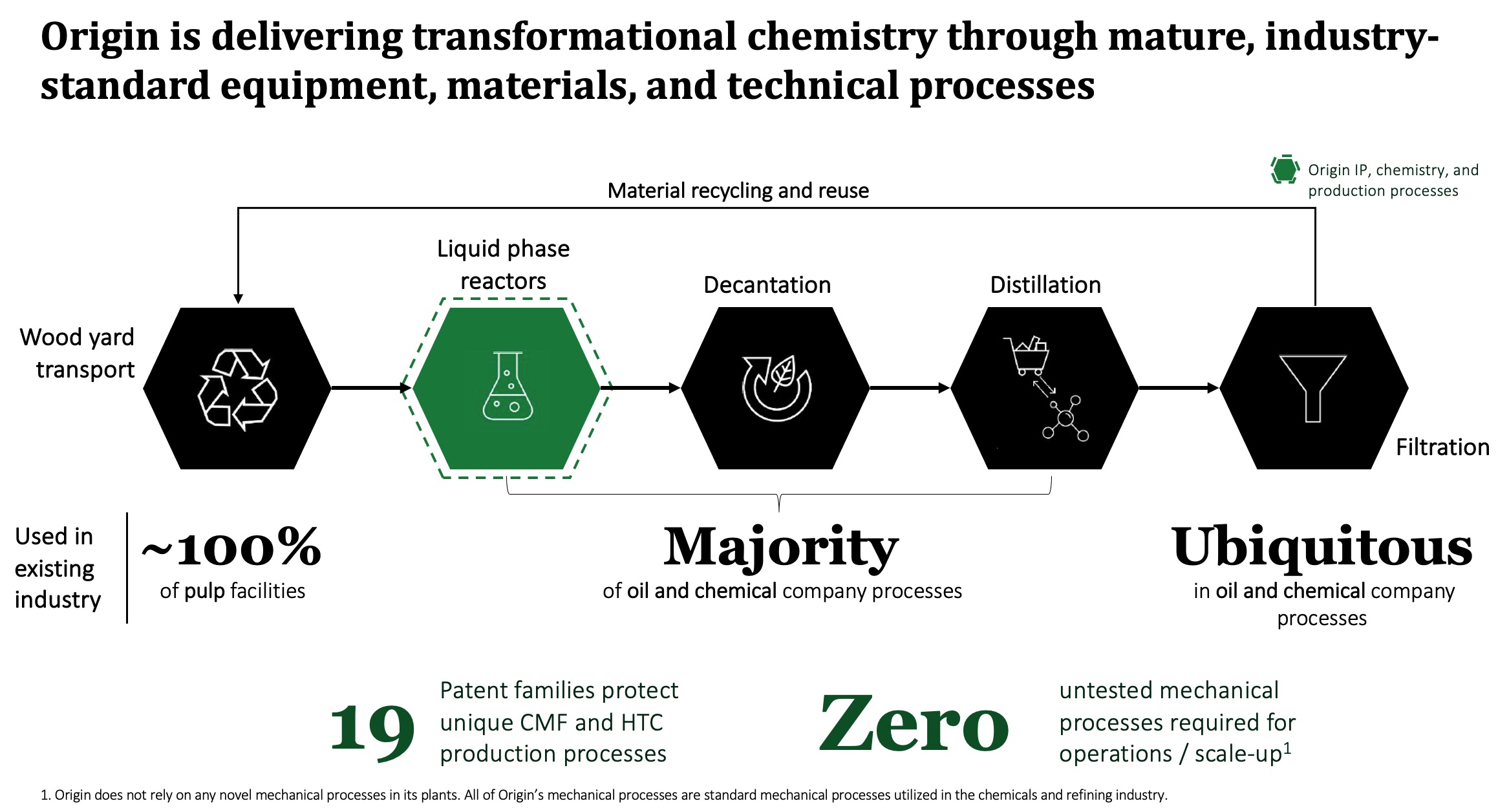 Origin is delivering transformational chemistry through mature, industry-standard equipment, materials, and technical processes

Origin IP, chemistry, and production processes

Material recycling and reuse

Wood yard transport

Liquid phase reactors

Decantation

Distillation

Filtration

Used in existing industry

~100%
of pulp facilities

Majority
of oil and chemical company processes

Ubiquitous
in oil and chemical company processes

19 Patent families protect unique CMF and HTC production processes

Zero untested mechanical processes required for operations / scale-up$^1$

1. Origin does not rely on any novel mechanical processes in its plants. All of Origin's mechanical processes are standard mechanical processes utilized in the chemicals and refining industry.